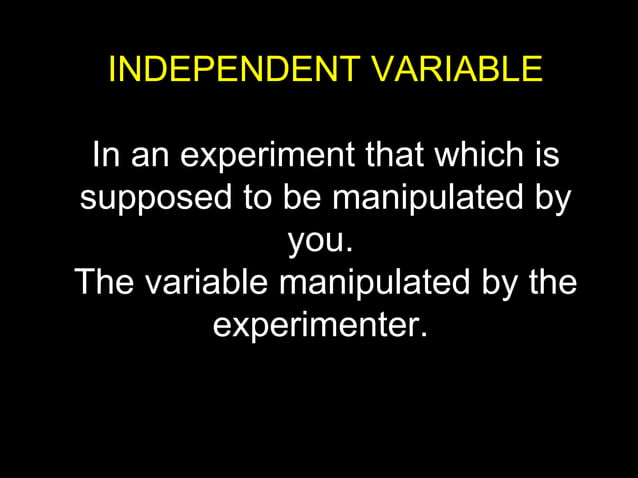 INDEPENDENT VARIABLE

In an experiment that which is supposed to be manipulated by you.
The variable manipulated by the experimenter.